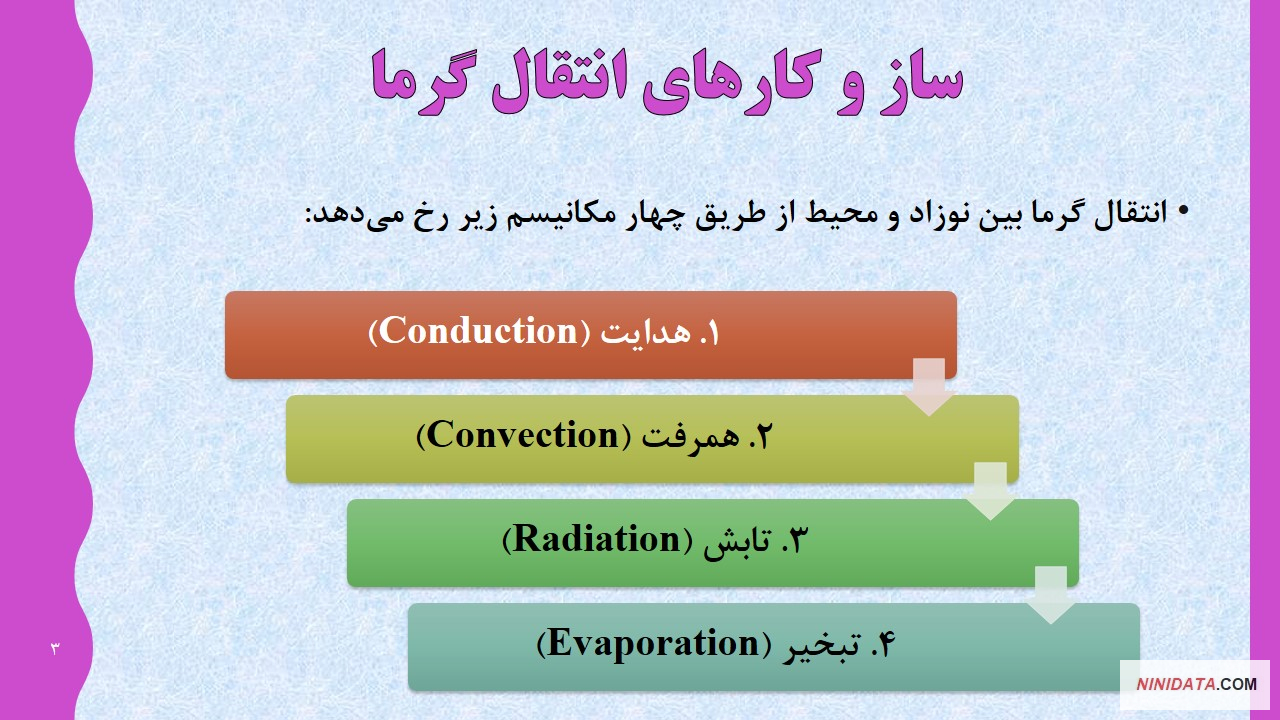 ساز و کارهای انتقال گرما

• انتقال گرما بین نوزاد و محیط از طریق چهار مکانیسم زیر رخ می‌دهد:

۱. هدایت (Conduction)

۲. همرفت (Convection)

۳. تابش (Radiation)

۴. تبخیر (Evaporation)

۳

NINIDATA.COM